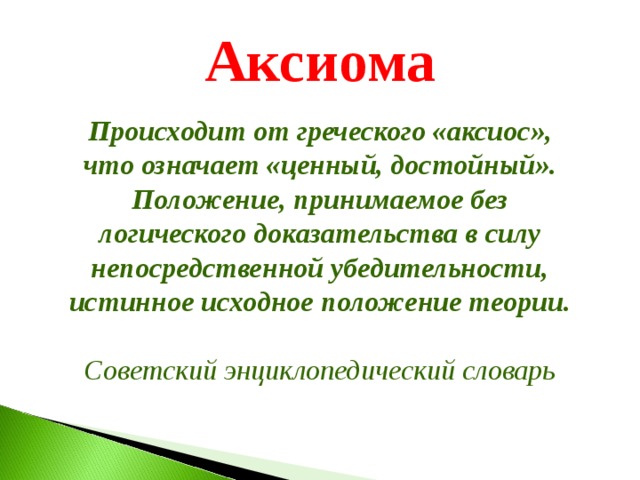 Аксиома

Происходит от греческого «аксиос», что означает «ценный, достойный». Положение, принимаемое без логического доказательства в силу непосредственной убедительности, истинное исходное положение теории.

Советский энциклопедический словарь